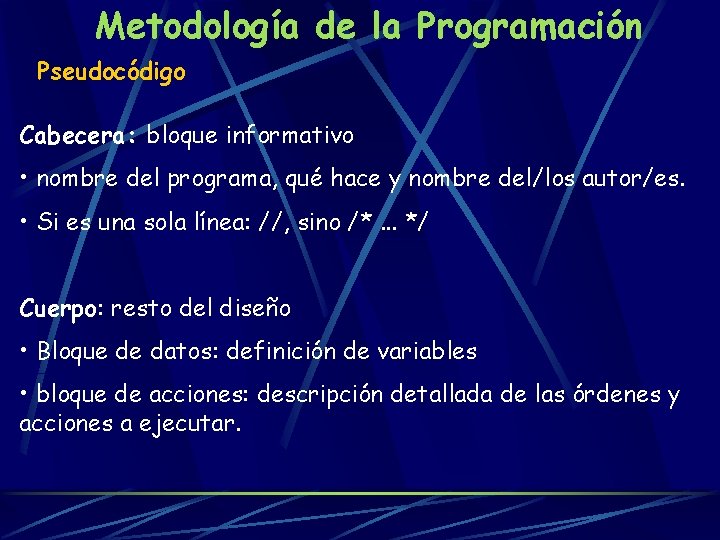 Metodología de la Programación

Pseudocódigo

Cabecera: bloque informativo

• nombre del programa, qué hace y nombre del/los autor/es.

• Si es una sola línea: //, sino /* … */

Cuerpo: resto del diseño

• Bloque de datos: definición de variables

• bloque de acciones: descripción detallada de las órdenes y acciones a ejecutar.